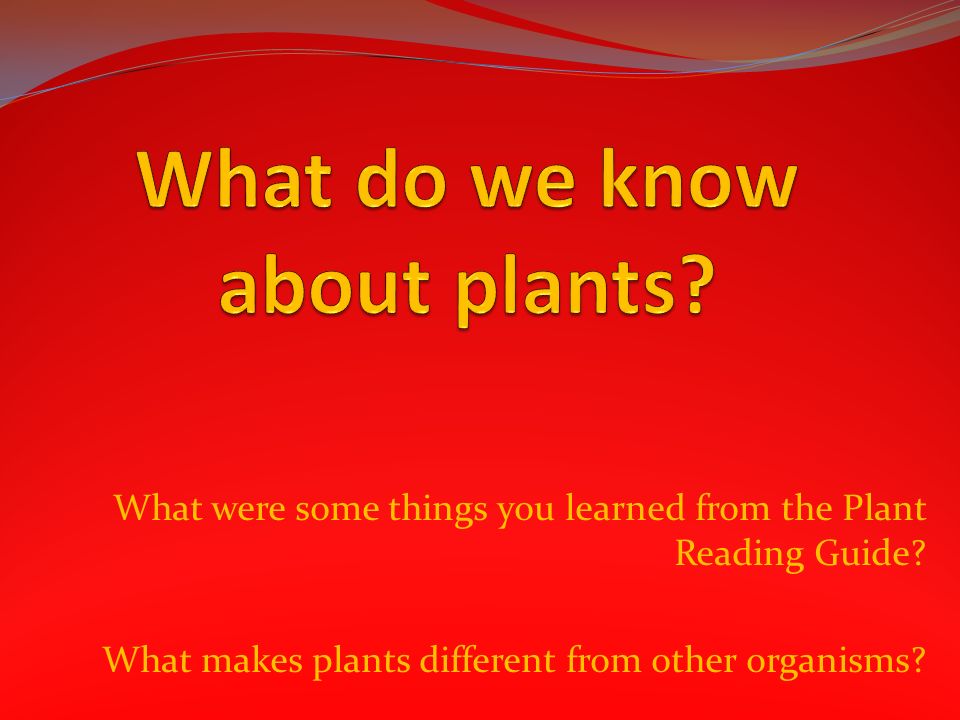 What do we know about plants?

What were some things you learned from the Plant Reading Guide?

What makes plants different from other organisms?